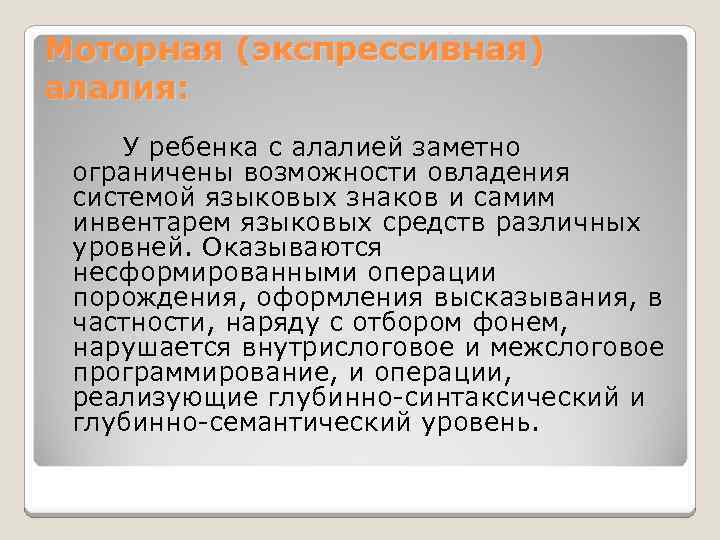 Моторная (экспрессивная) алалия:

У ребенка с алалией заметно ограничены возможности овладения системой языковых знаков и самим инвентарем языковых средств различных уровней. Оказываются несформированными операции порождения, оформления высказывания, в частности, наряду с отбором фонем, нарушается внутрислоговое и межслоговое программирование, и операции, реализующие глубинно-синтаксический и глубинно-семантический уровень.